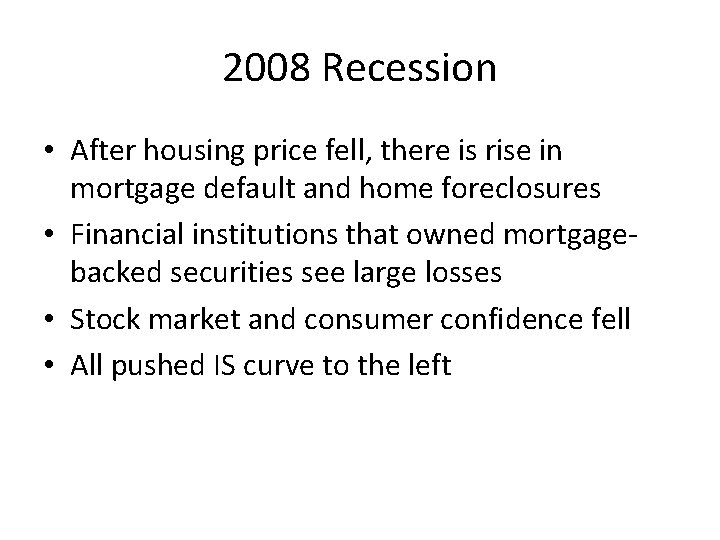 2008 Recession

• After housing price fell, there is rise in mortgage default and home foreclosures
• Financial institutions that owned mortgage-backed securities see large losses
• Stock market and consumer confidence fell
• All pushed IS curve to the left